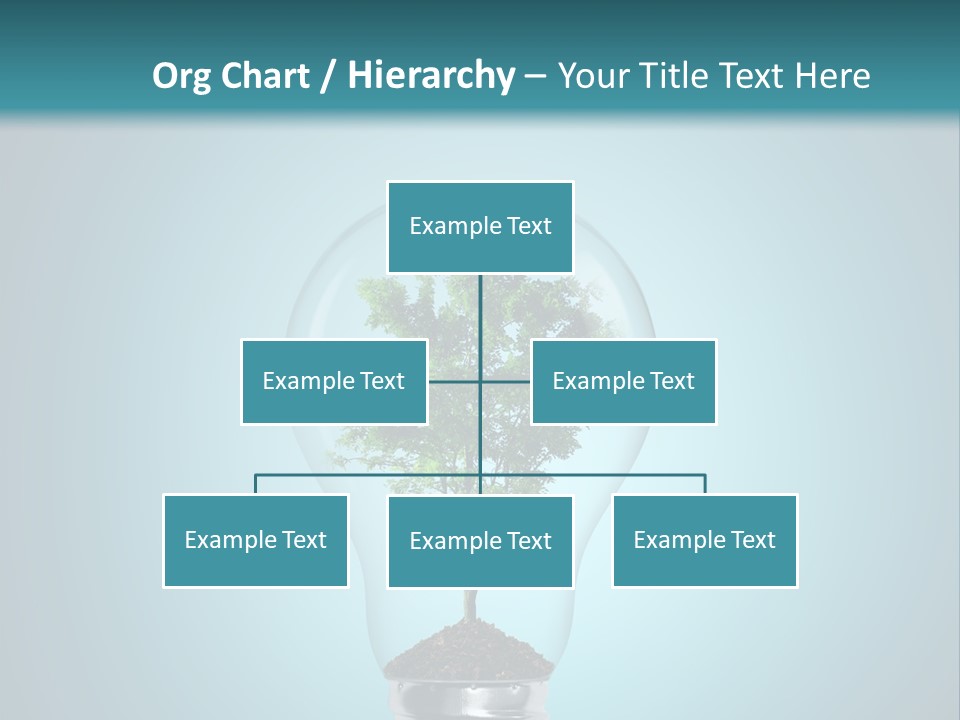 Org Chart / Hierarchy – Your Title Text Here

Example Text

Example Text

Example Text

Example Text

Example Text

Example Text